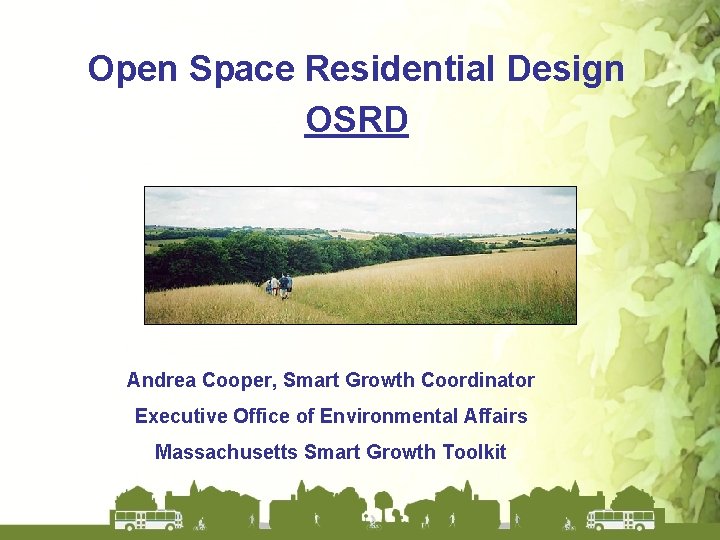 Open Space Residential Design
OSRD

Andrea Cooper, Smart Growth Coordinator
Executive Office of Environmental Affairs
Massachusetts Smart Growth Toolkit